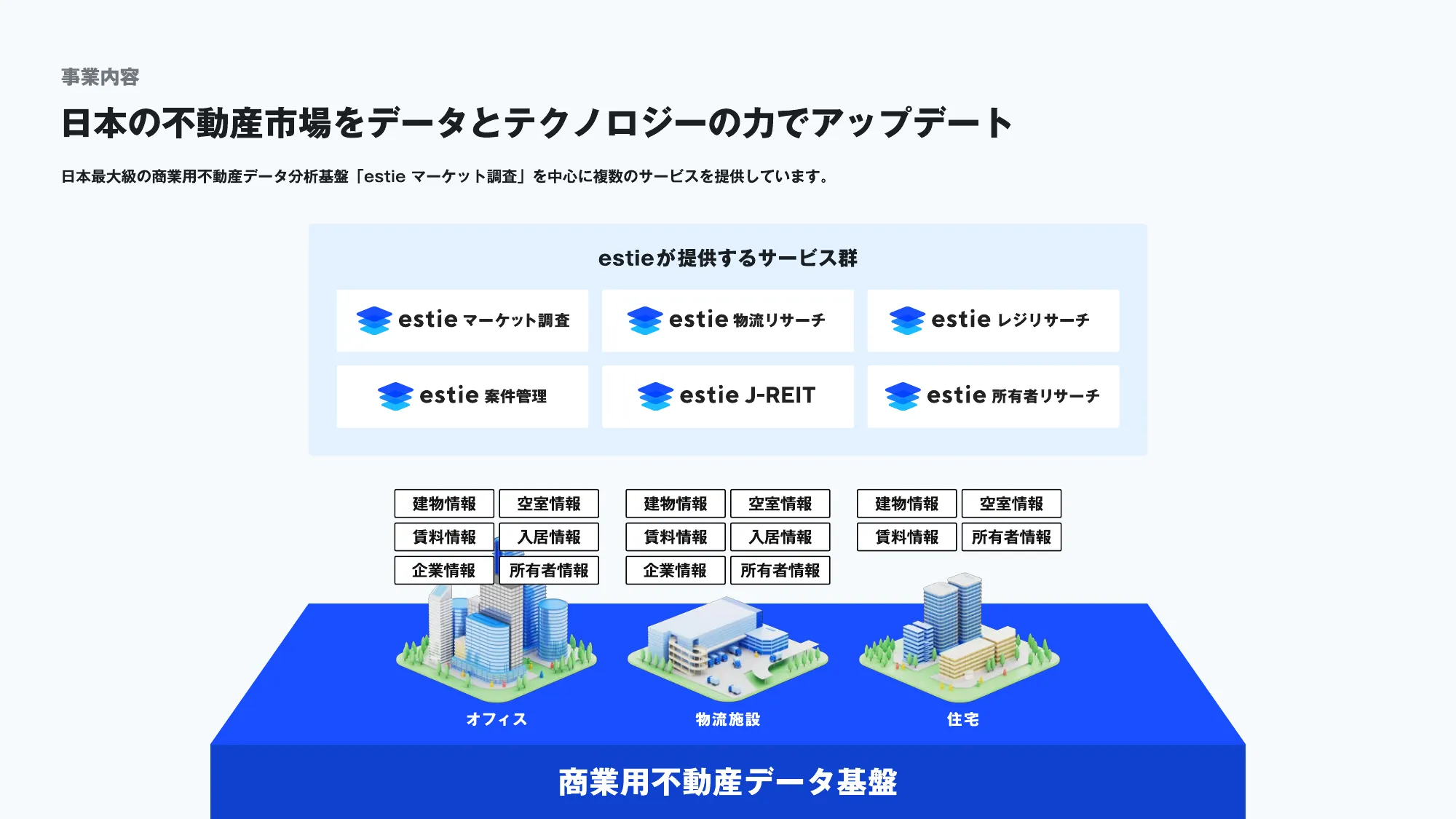 事業内容

日本の不動産市場をデータとテクノロジーの力でアップデート

日本最大級の商業用不動産データ分析基盤「estie マーケット調査」を中心に複数のサービスを提供しています。

estieが提供するサービス群

estie マーケット調査

estie 物流リサーチ

estie レジリサーチ

estie 案件管理

estie J-REIT

estie 所有者リサーチ

建物情報
空室情報
賃料情報
入居情報
企業情報
所有者情報

建物情報
空室情報
賃料情報
入居情報
企業情報
所有者情報

建物情報
空室情報
賃料情報
所有者情報

オフィス

物流施設

住宅

商業用不動産データ基盤